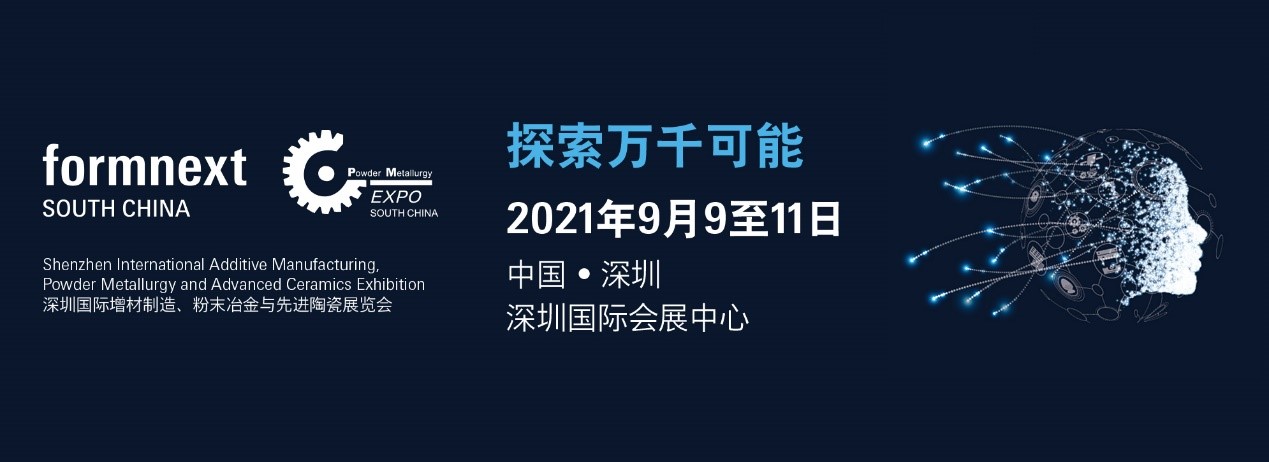 formnext
SOUTH CHINA

Powder Metallurgy
EXPO
SOUTH CHINA

Shenzhen International Additive Manufacturing, Powder Metallurgy and Advanced Ceramics Exhibition
深圳国际增材制造、粉末冶金与先进陶瓷展览会

探索万千可能

2021年9月9至11日

中国 • 深圳
深圳国际会展中心